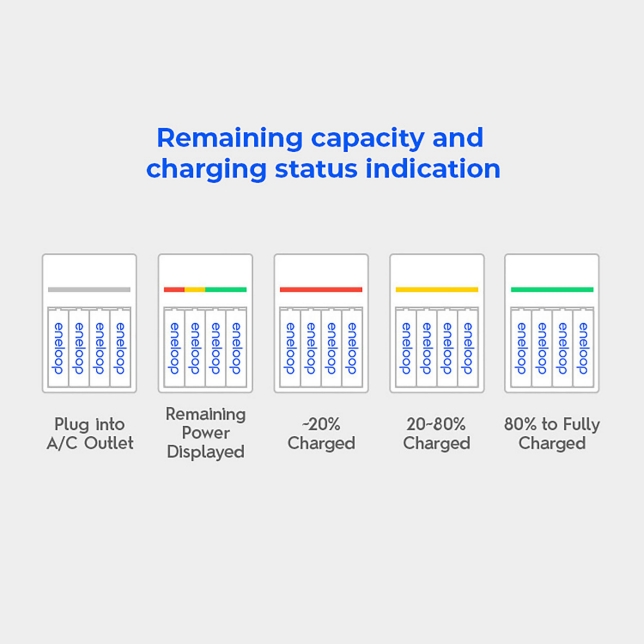 Remaining capacity and charging status indication

eneloop eneloop eneloop eneloop

Plug into A/C Outlet

eneloop eneloop eneloop eneloop

Remaining Power Displayed

eneloop eneloop eneloop eneloop

~20% Charged

eneloop eneloop eneloop eneloop

20~80% Charged

eneloop eneloop eneloop eneloop

80% to Fully Charged